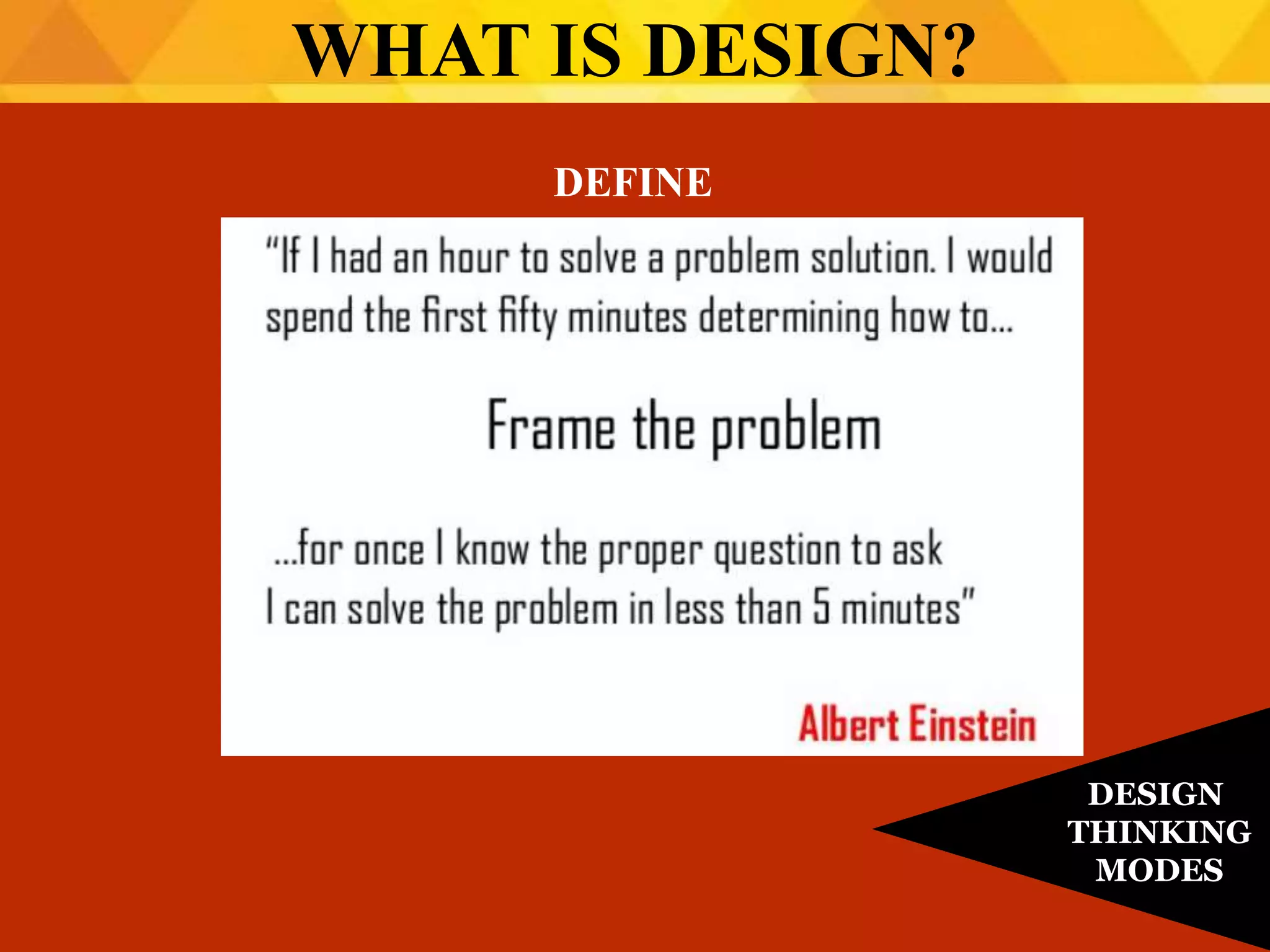 WHAT IS DESIGN?

DEFINE

"If I had an hour to solve a problem solution. I would spend the first fifty minutes determining how to...

Frame the problem

...for once I know the proper question to ask
I can solve the problem in less than 5 minutes"

Albert Einstein

DESIGN THINKING MODES